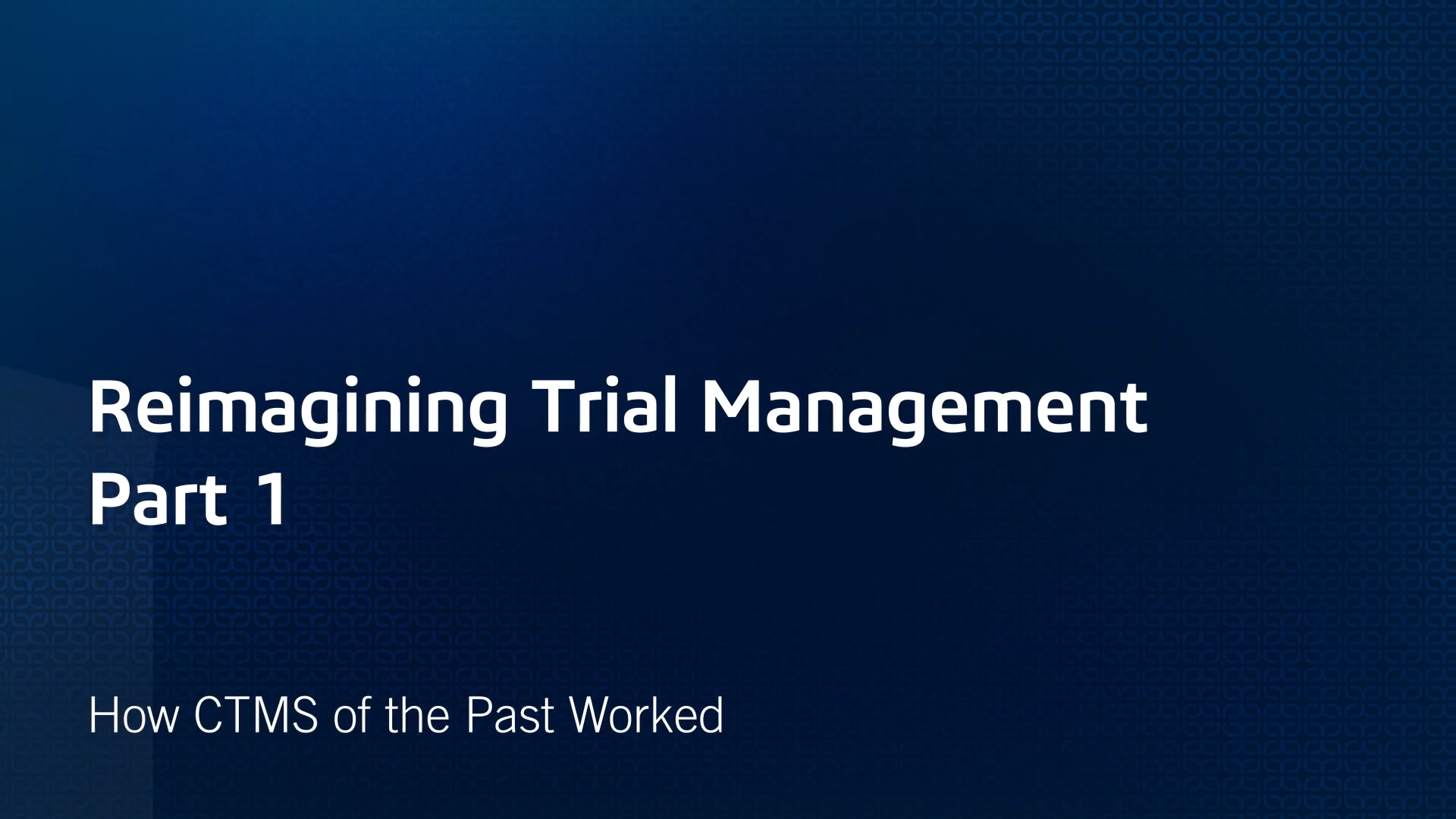 Reimagining Trial Management
Part 1

How CTMS of the Past Worked